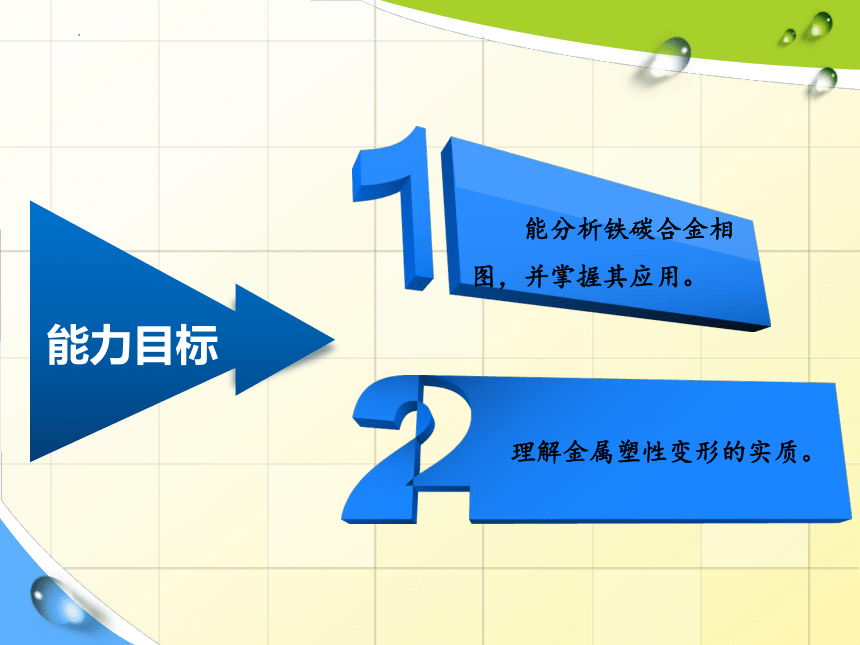 能力目标

1

能分析铁碳合金相图，并掌握其应用。

2

理解金属塑性变形的实质。